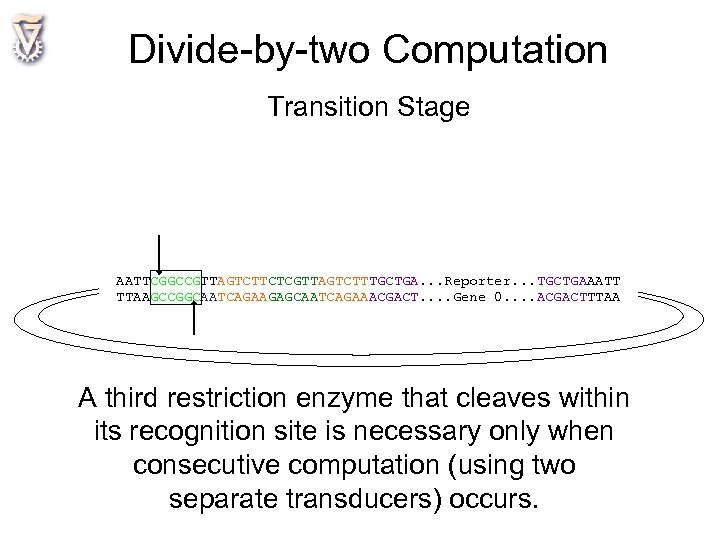 Divide-by-two Computation

Transition Stage

AATTCGGCCGTTAGTCTTCTCGTTAGTCTTTGCTGA...Reporter...TGCTGAAATT
TTAAGCCGGCAATCAGAAGAGCAATCAGAAACGACT....Gene 0....ACGACTTTAA

A third restriction enzyme that cleaves within its recognition site is necessary only when consecutive computation (using two separate transducers) occurs.